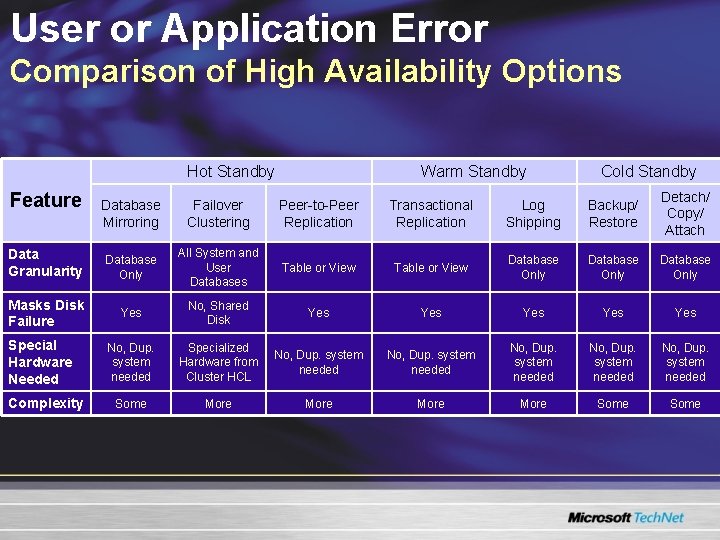 User or Application Error
Comparison of High Availability Options

| Feature | Hot Standby | | | Warm Standby | | Cold Standby | |
|---|---|---|---|---|---|---|---|
| | Database Mirroring | Failover Clustering | Peer-to-Peer Replication | Transactional Replication | Log Shipping | Backup/ Restore | Detach/ Copy/ Attach |
| Data Granularity | Database Only | All System and User Databases | Table or View | Table or View | Database Only | Database Only | Database Only |
| Masks Disk Failure | Yes | No, Shared Disk | Yes | Yes | Yes | Yes | Yes |
| Special Hardware Needed | No, Dup. system needed | Specialized Hardware from Cluster HCL | No, Dup. system needed | No, Dup. system needed | No, Dup. system needed | No, Dup. system needed | No, Dup. system needed |
| Complexity | Some | More | More | More | More | Some | Some |

Microsoft TechNet